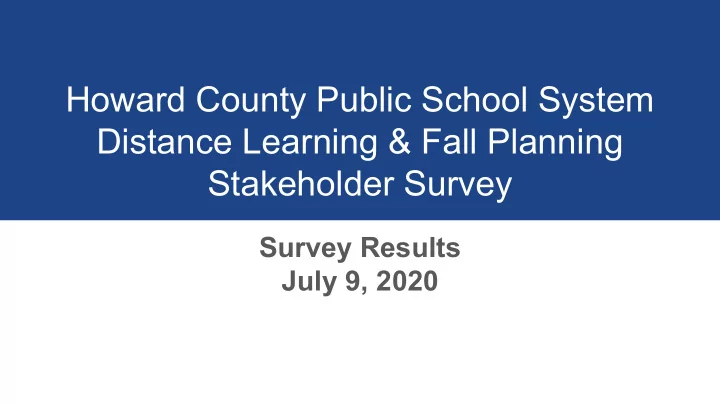 Howard County Public School System
Distance Learning & Fall Planning
Stakeholder Survey

Survey Results
July 9, 2020